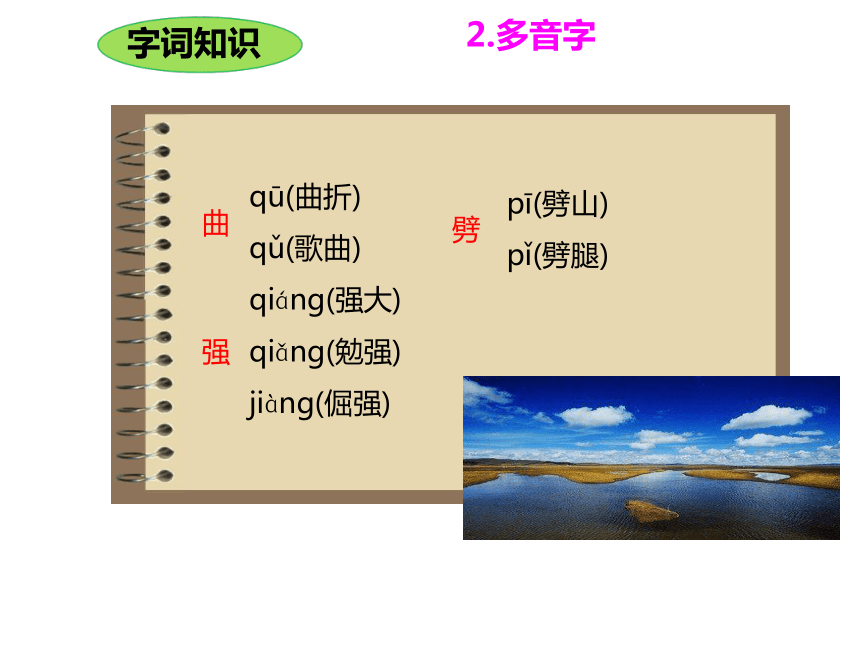 字词知识

2.多音字

曲 qū(曲折)
qǔ(歌曲)

强 qiáng(强大)
qiǎng(勉强)
jiàng(倔强)

劈 pī(劈山)
pǐ(劈腿)